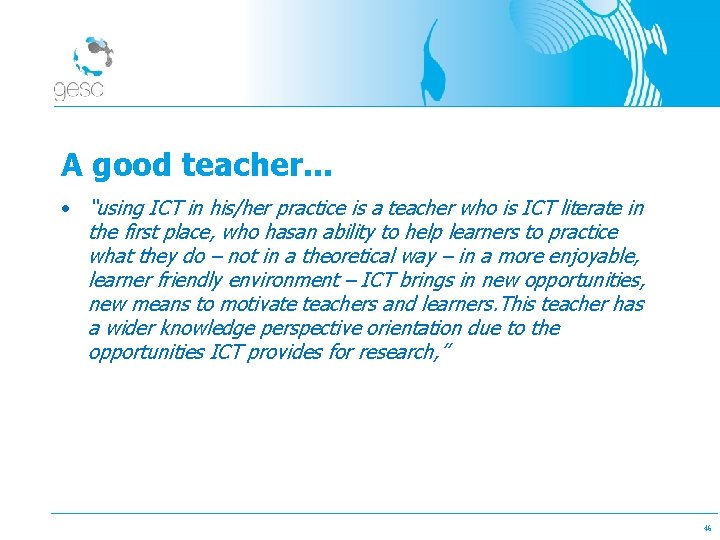 gesc

A good teacher…

• "using ICT in his/her practice is a teacher who is ICT literate in the first place, who hasan ability to help learners to practice what they do – not in a theoretical way – in a more enjoyable, learner friendly environment – ICT brings in new opportunities, new means to motivate teachers and learners.This teacher has a wider knowledge perspective orientation due to the opportunities ICT provides for research,"

46